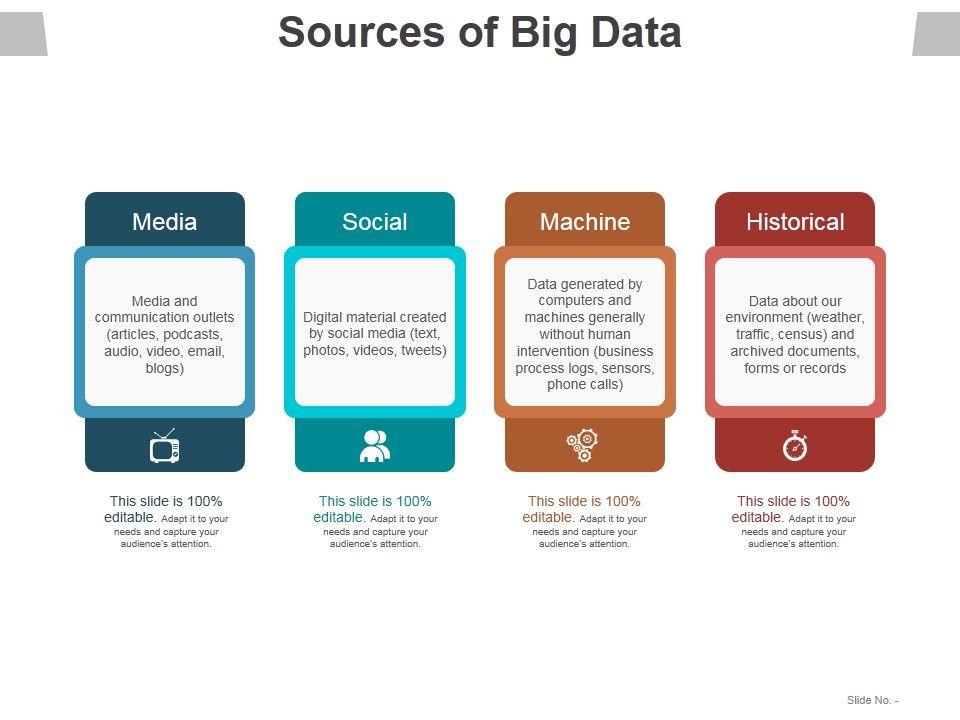 Sources of Big Data

Media

Media and communication outlets (articles, podcasts, audio, video, email, blogs)

This slide is 100% editable. Adapt it to your needs and capture your audience's attention.

Social

Digital material created by social media (text, photos, videos, tweets)

This slide is 100% editable. Adapt it to your needs and capture your audience's attention.

Machine

Data generated by computers and machines generally without human intervention (business process logs, sensors, phone calls)

This slide is 100% editable. Adapt it to your needs and capture your audience's attention.

Historical

Data about our environment (weather, traffic, census) and archived documents, forms or records

This slide is 100% editable. Adapt it to your needs and capture your audience's attention.

Slide No. -